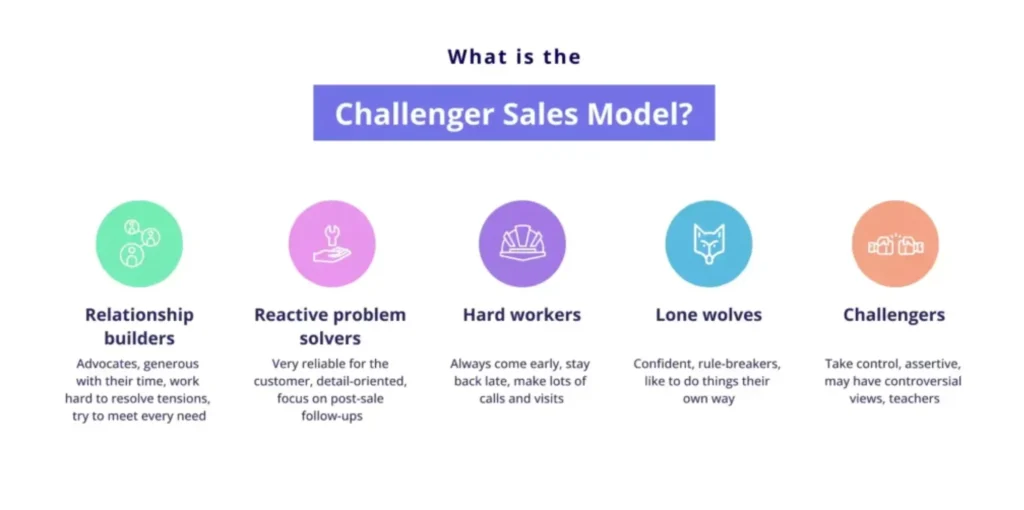 What is the

Challenger Sales Model?

Relationship builders

Advocates, generous with their time, work hard to resolve tensions, try to meet every need

Reactive problem solvers

Very reliable for the customer, detail-oriented, focus on post-sale follow-ups

Hard workers

Always come early, stay back late, make lots of calls and visits

Lone wolves

Confident, rule-breakers, like to do things their own way

Challengers

Take control, assertive, may have controversial views, teachers